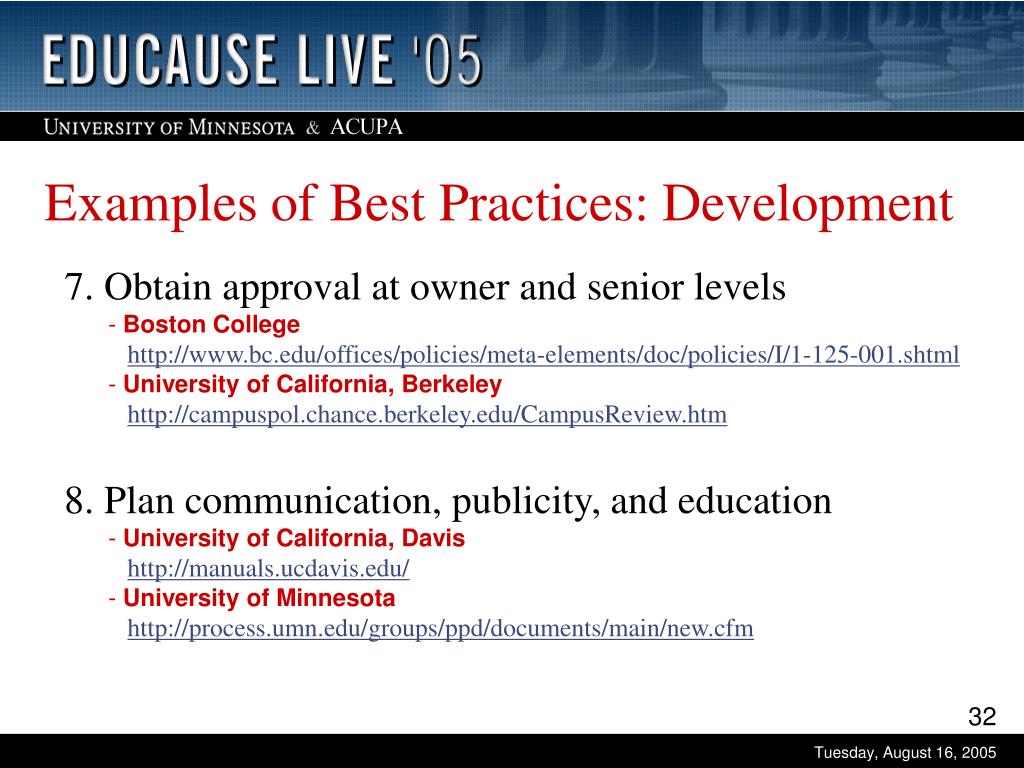 EDUCAUSE LIVE '05

UNIVERSITY OF MINNESOTA & ACUPA

Examples of Best Practices: Development

7. Obtain approval at owner and senior levels

- Boston College

http://www.bc.edu/offices/policies/meta-elements/doc/policies/I/1-125-001.shtml

- University of California, Berkeley

http://campuspol.chance.berkeley.edu/CampusReview.htm

8. Plan communication, publicity, and education

- University of California, Davis

http://manuals.ucdavis.edu/

- University of Minnesota

http://process.umn.edu/groups/ppd/documents/main/new.cfm

32

Tuesday, August 16, 2005